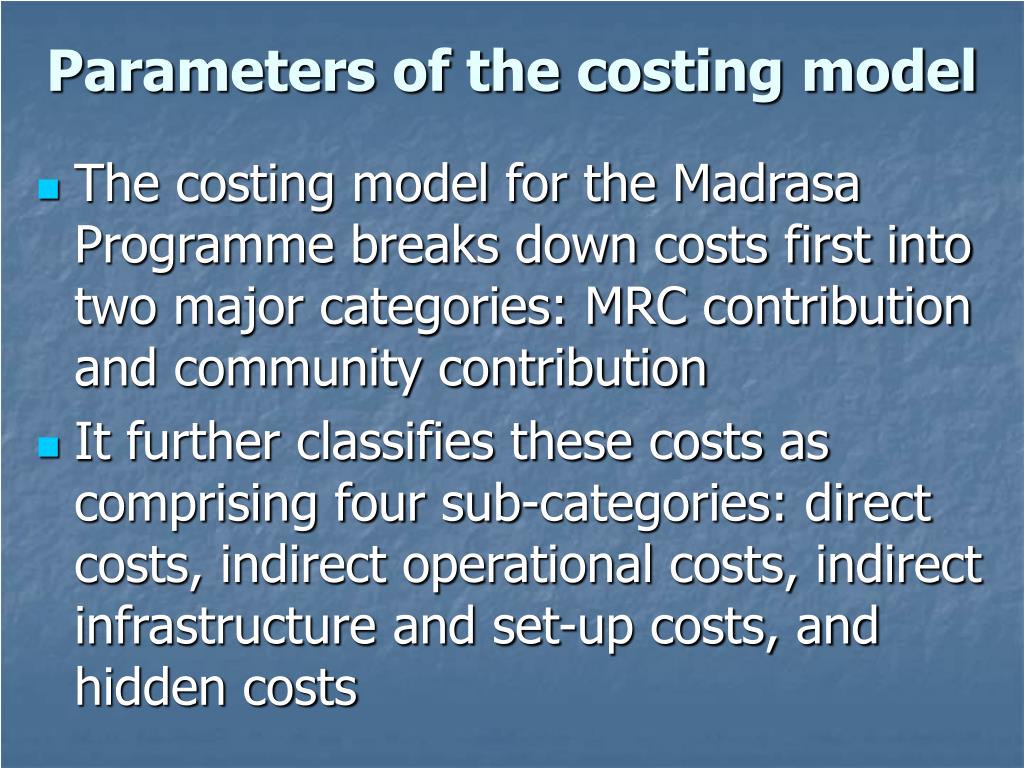 Parameters of the costing model

The costing model for the Madrasa Programme breaks down costs first into two major categories: MRC contribution and community contribution

It further classifies these costs as comprising four sub-categories: direct costs, indirect operational costs, indirect infrastructure and set-up costs, and hidden costs